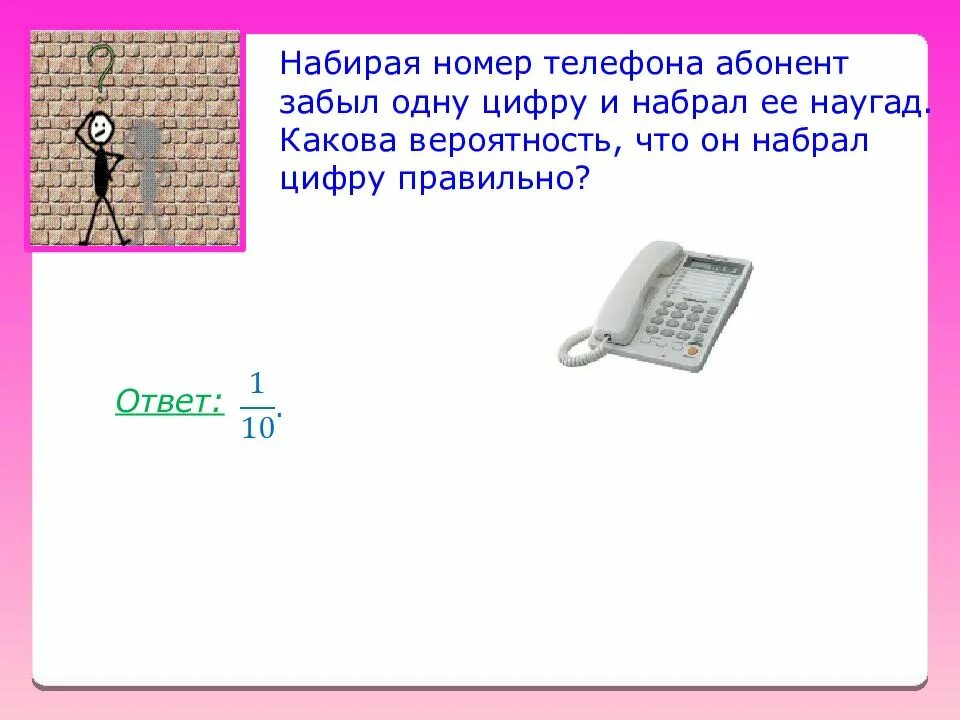 Набирая номер телефона абонент забыл одну цифру и набрал ее наугад. Какова вероятность, что он набрал цифру правильно?

Ответ: $\frac{1}{10}$.